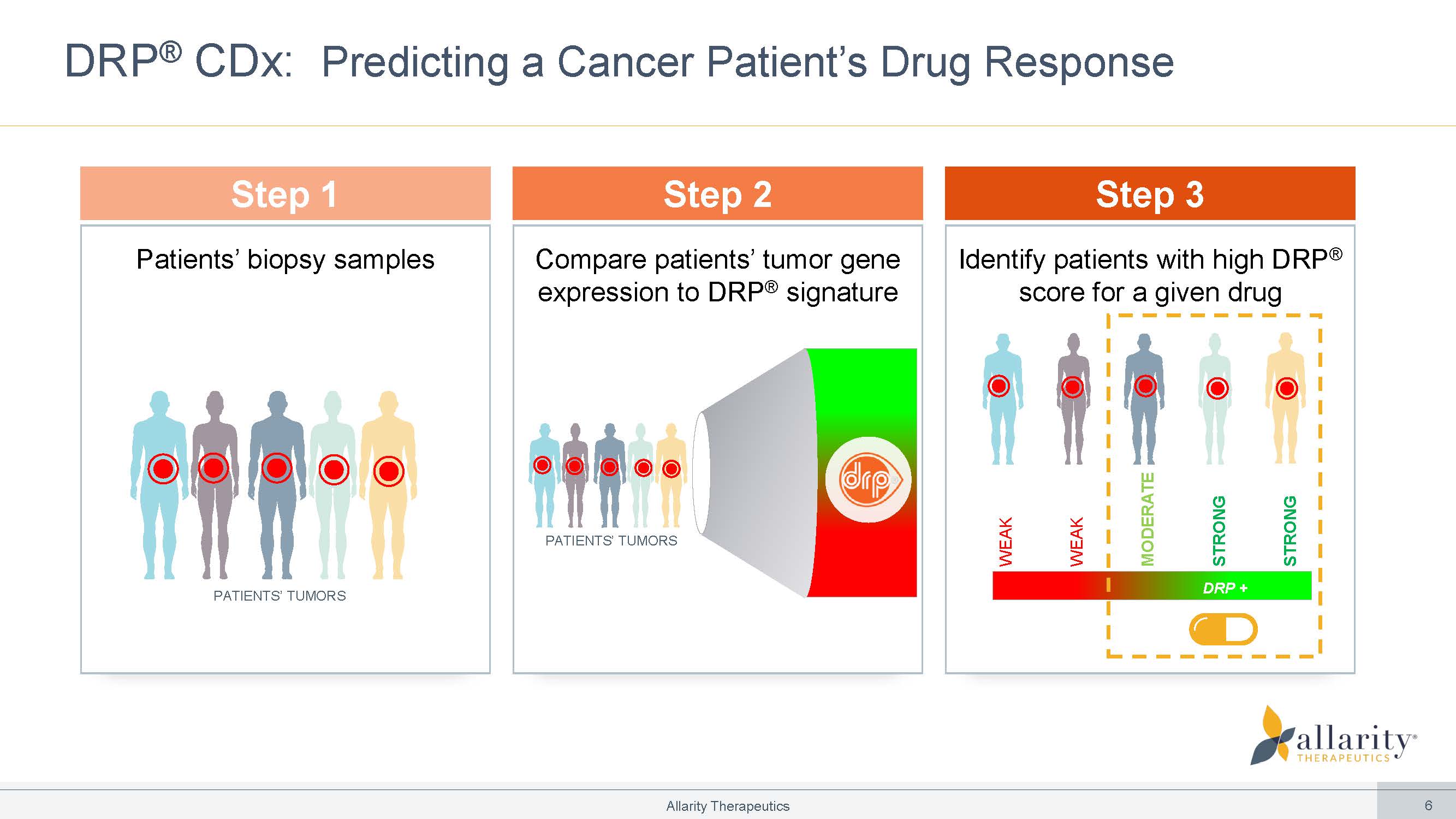 DRP® CDx: Predicting a Cancer Patient's Drug Response

Step 1

Patients' biopsy samples

PATIENTS' TUMORS

Step 2

Compare patients' tumor gene expression to DRP® signature

PATIENTS' TUMORS

drp

Step 3

Identify patients with high DRP® score for a given drug

WEAK

WEAK

MODERATE

STRONG

STRONG

DRP +

allarity® THERAPEUTICS

Allarity Therapeutics

6